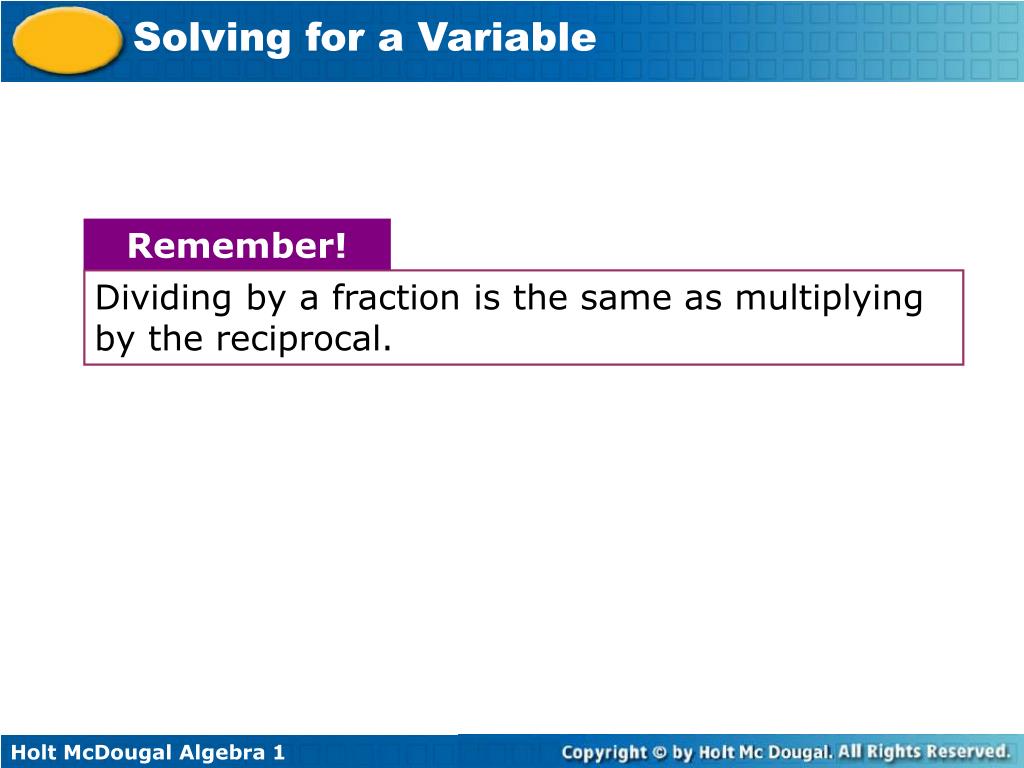 Solving for a Variable

Remember!

Dividing by a fraction is the same as multiplying by the reciprocal.

Holt McDougal Algebra 1

Copyright © by Holt Mc Dougal. All Rights Reserved.